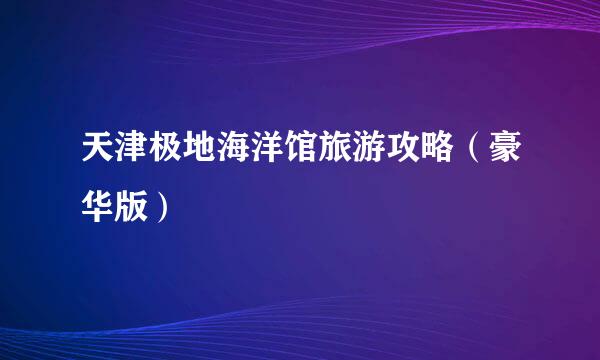 天津极地海洋馆旅游攻略（豪华版）